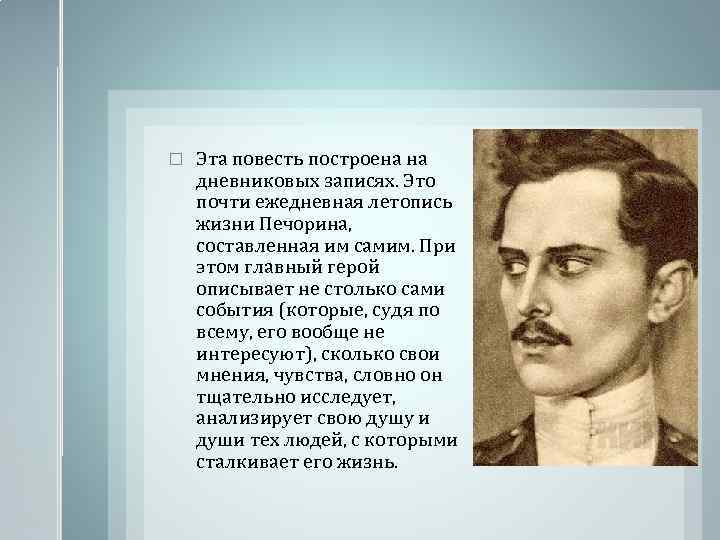 Эта повесть построена на дневниковых записях. Это почти ежедневная летопись жизни Печорина, составленная им самим. При этом главный герой описывает не столько сами события (которые, судя по всему, его вообще не интересуют), сколько свои мнения, чувства, словно он тщательно исследует, анализирует свою душу и души тех людей, с которыми сталкивает его жизнь.